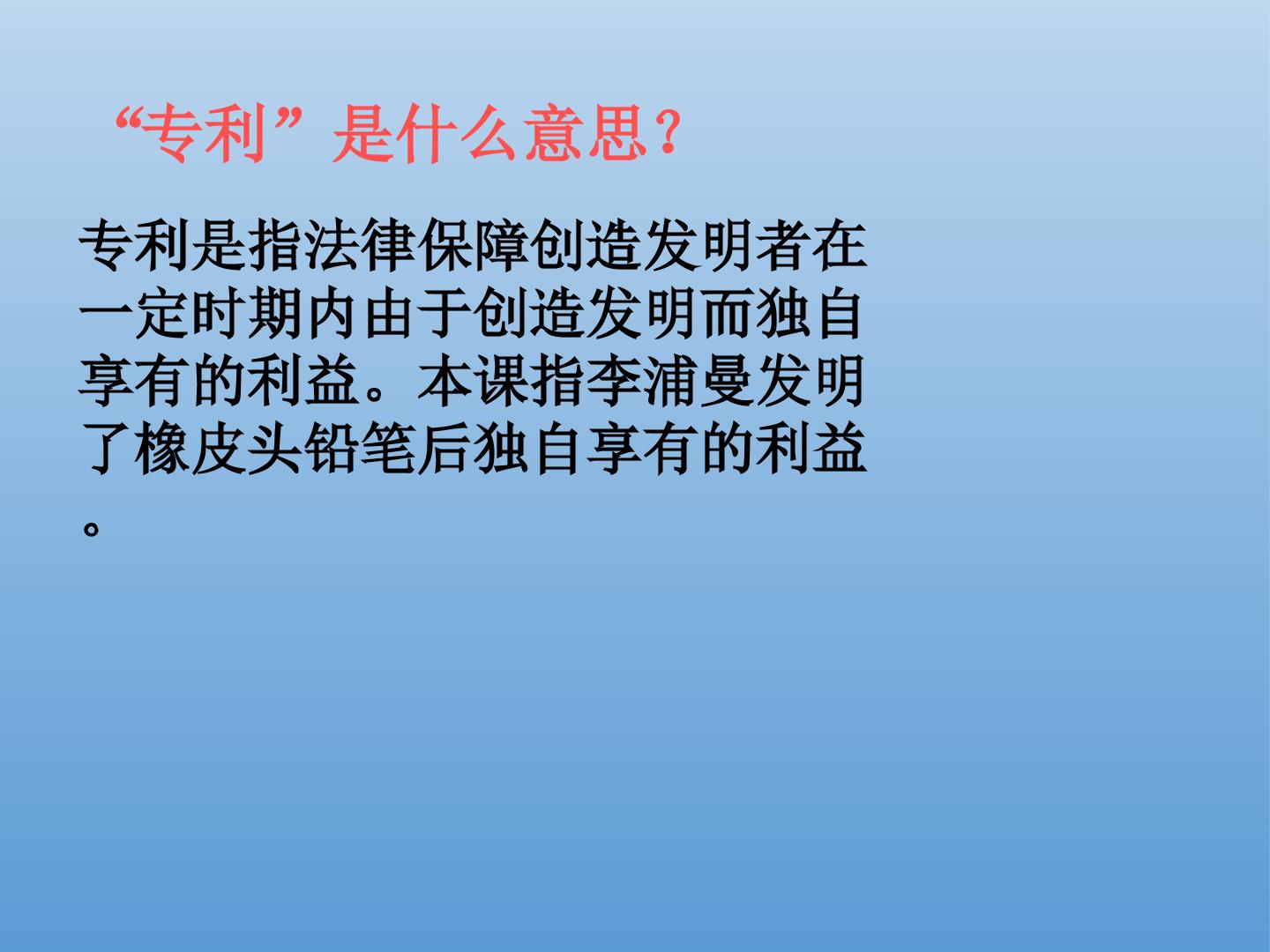 “专利”是什么意思？

专利是指法律保障创造发明者在一定时期内由于创造发明而独自享有的利益。本课指李浦曼发明了橡皮头铅笔后独自享有的利益。